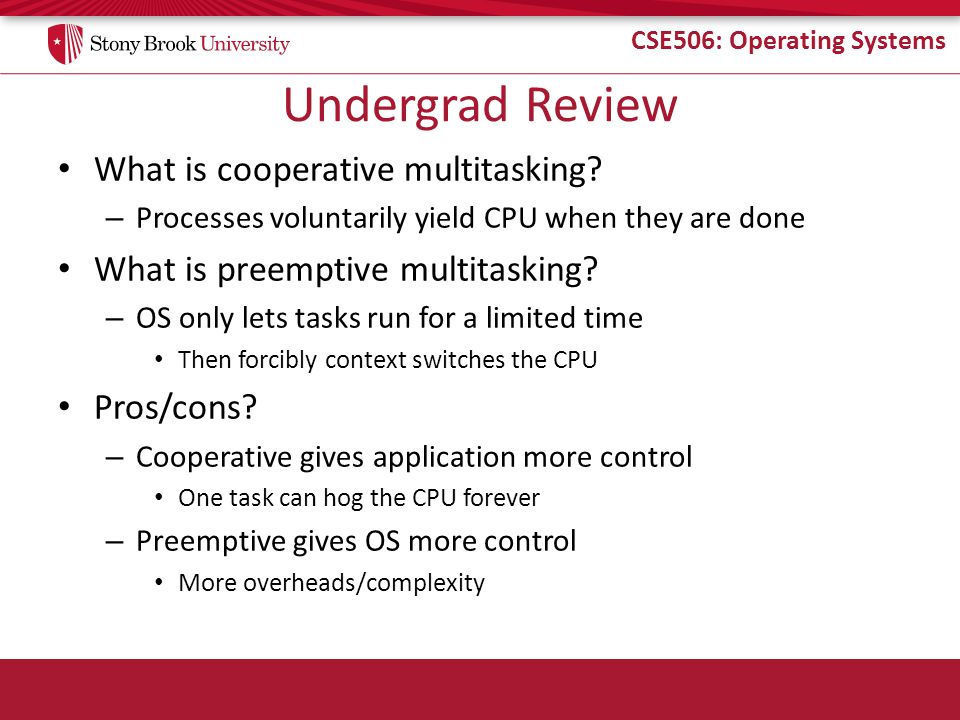 Stony Brook University

CSE506: Operating Systems

Undergrad Review

• What is cooperative multitasking?
– Processes voluntarily yield CPU when they are done
• What is preemptive multitasking?
– OS only lets tasks run for a limited time
• Then forcibly context switches the CPU
• Pros/cons?
– Cooperative gives application more control
• One task can hog the CPU forever
– Preemptive gives OS more control
• More overheads/complexity